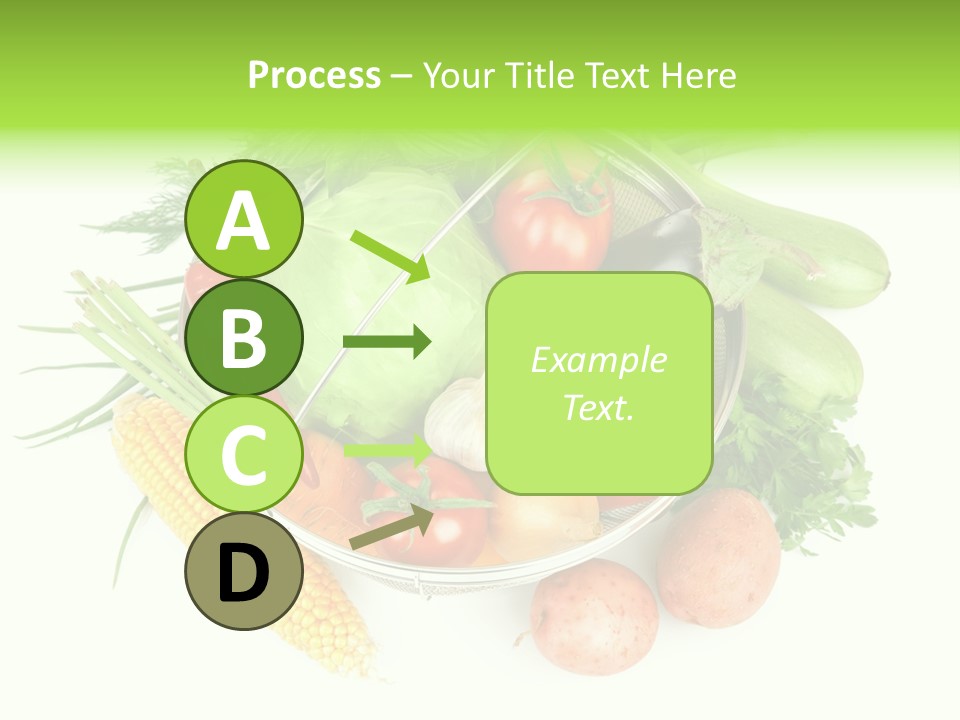 Process – Your Title Text Here

A

B

C

D

Example Text.